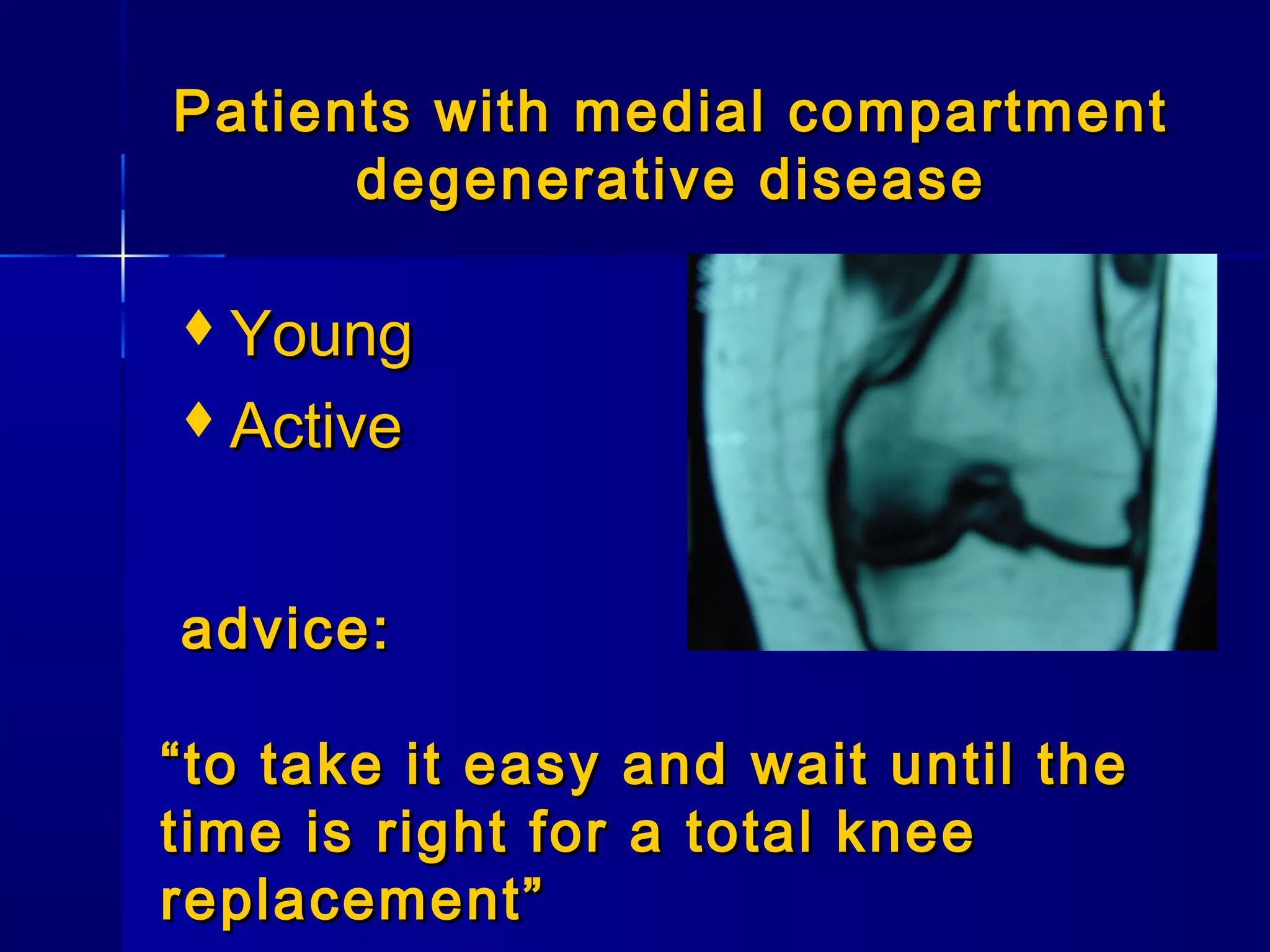 Patients with medial compartment degenerative disease

♦ Young
♦ Active

advice:

“to take it easy and wait until the time is right for a total knee replacement”